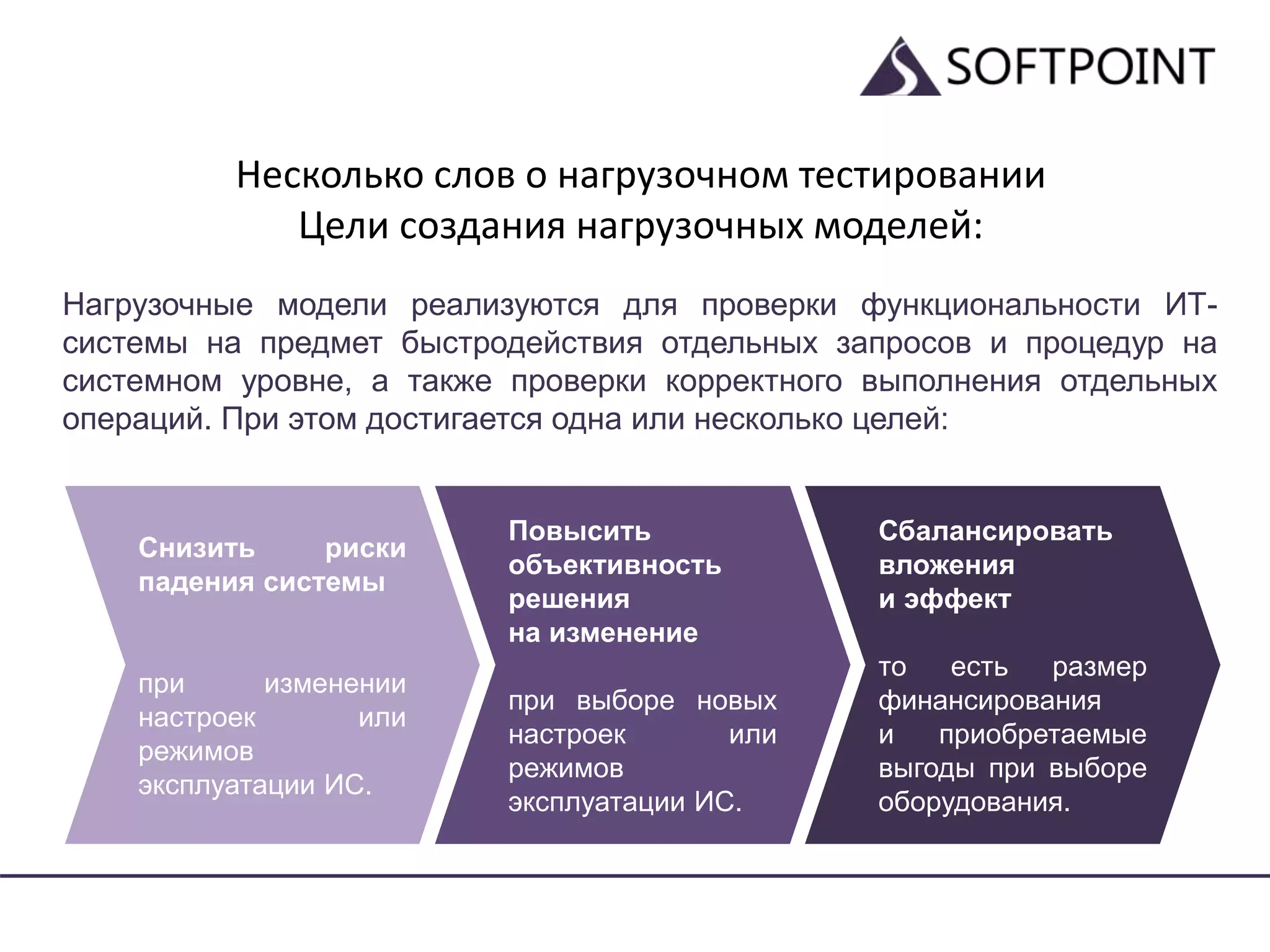 SOFTPOINT

Несколько слов о нагрузочном тестировании
Цели создания нагрузочных моделей:

Нагрузочные модели реализуются для проверки функциональности ИТ-системы на предмет быстродействия отдельных запросов и процедур на системном уровне, а также проверки корректного выполнения отдельных операций. При этом достигается одна или несколько целей:

Снизить риски падения системы

при изменении настроек или режимов эксплуатации ИС.

Повысить объективность решения на изменение

при выборе новых настроек или режимов эксплуатации ИС.

Сбалансировать вложения и эффект

то есть размер финансирования и приобретаемые выгоды при выборе оборудования.